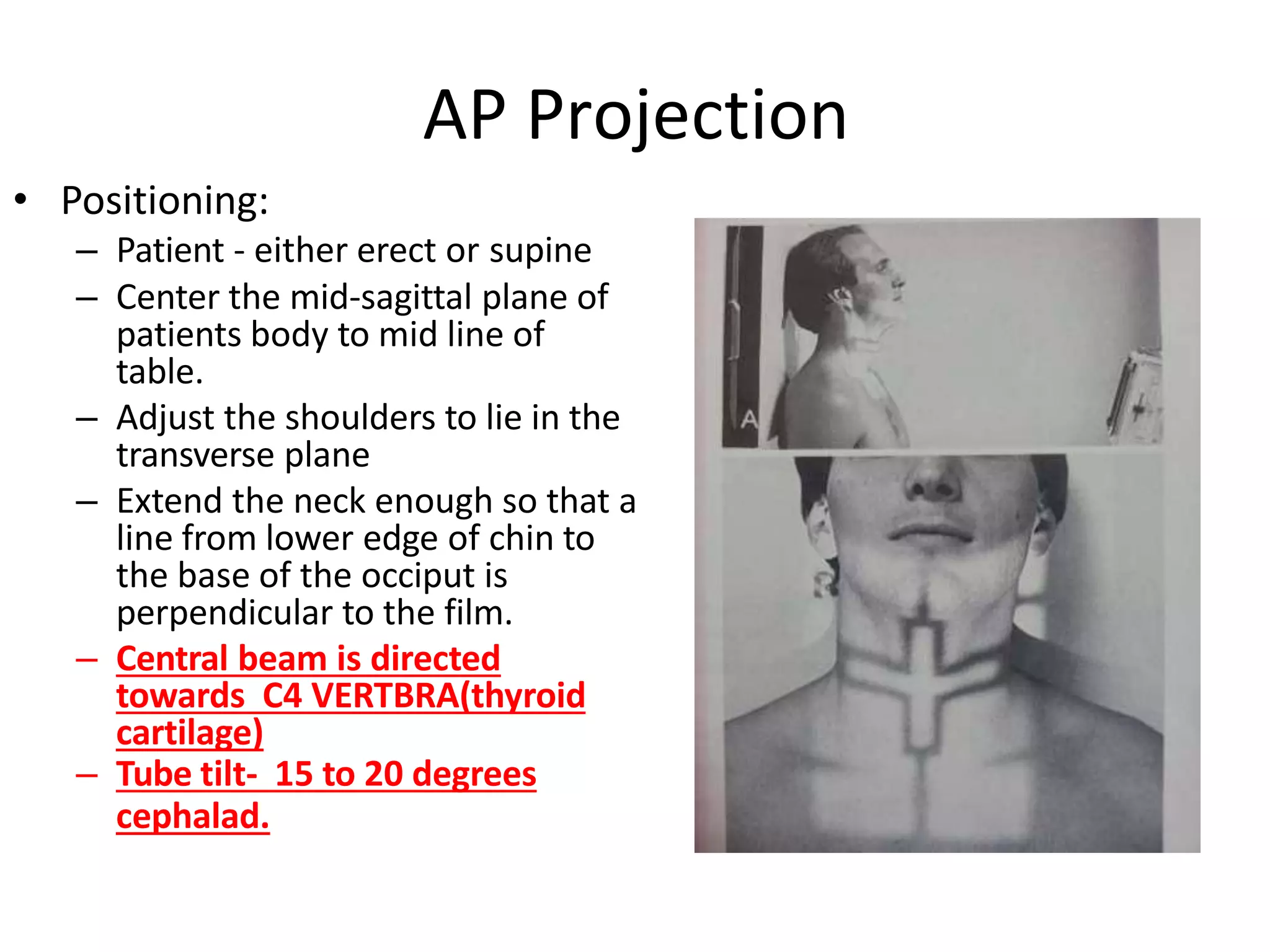 AP Projection

• Positioning:
– Patient - either erect or supine
– Center the mid-sagittal plane of patients body to mid line of table.
– Adjust the shoulders to lie in the transverse plane
– Extend the neck enough so that a line from lower edge of chin to the base of the occiput is perpendicular to the film.
– Central beam is directed towards C4 VERTBRA(thyroid cartilage)
– Tube tilt- 15 to 20 degrees cephalad.

A